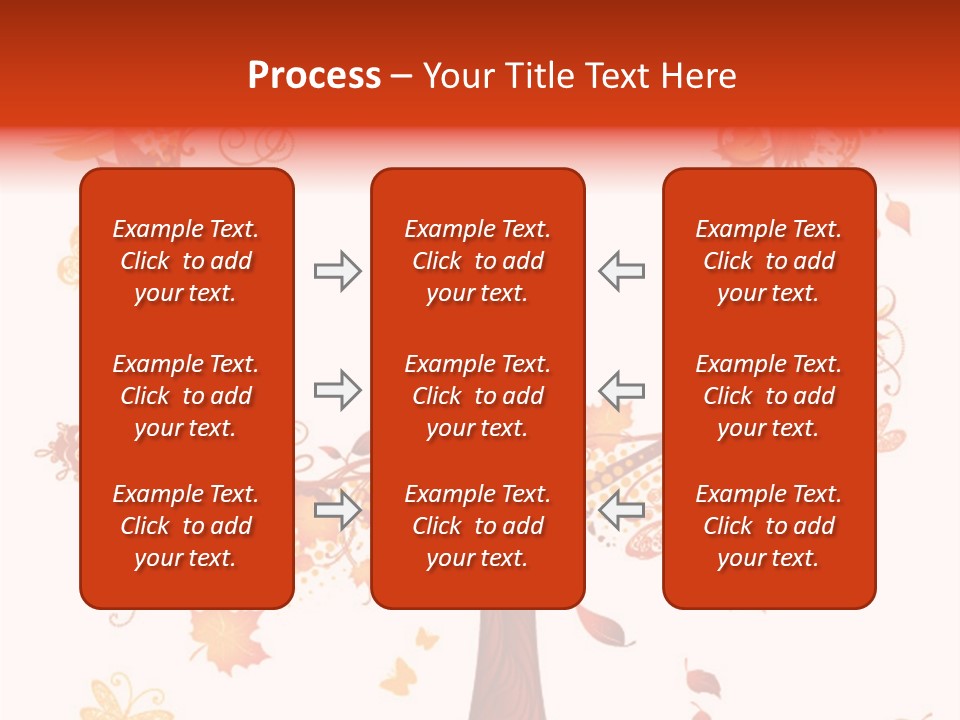 Process – Your Title Text Here

Example Text. Click to add your text.

Example Text. Click to add your text.

Example Text. Click to add your text.

Example Text. Click to add your text.

Example Text. Click to add your text.

Example Text. Click to add your text.

Example Text. Click to add your text.

Example Text. Click to add your text.

Example Text. Click to add your text.